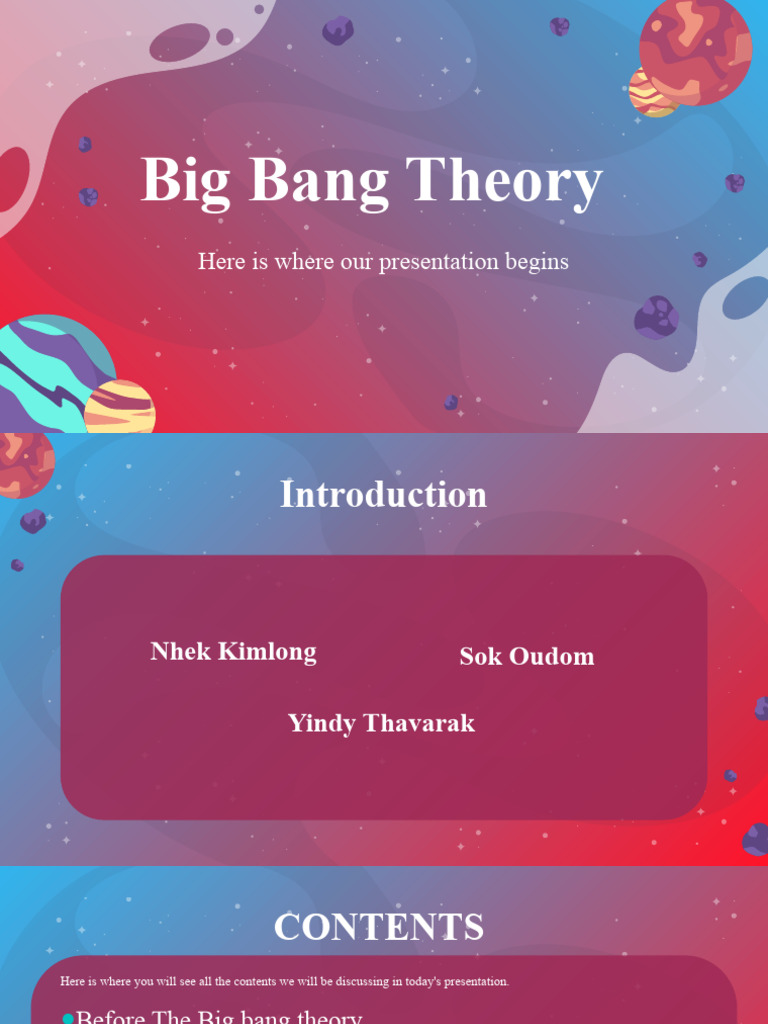 Big Bang Theory

Here is where our presentation begins

Introduction

Nhek Kimlong

Sok Oudom

Yindy Thavarak

CONTENTS

Here is where you will see all the contents we will be discussing in today's presentation.

Before The Big bang theory